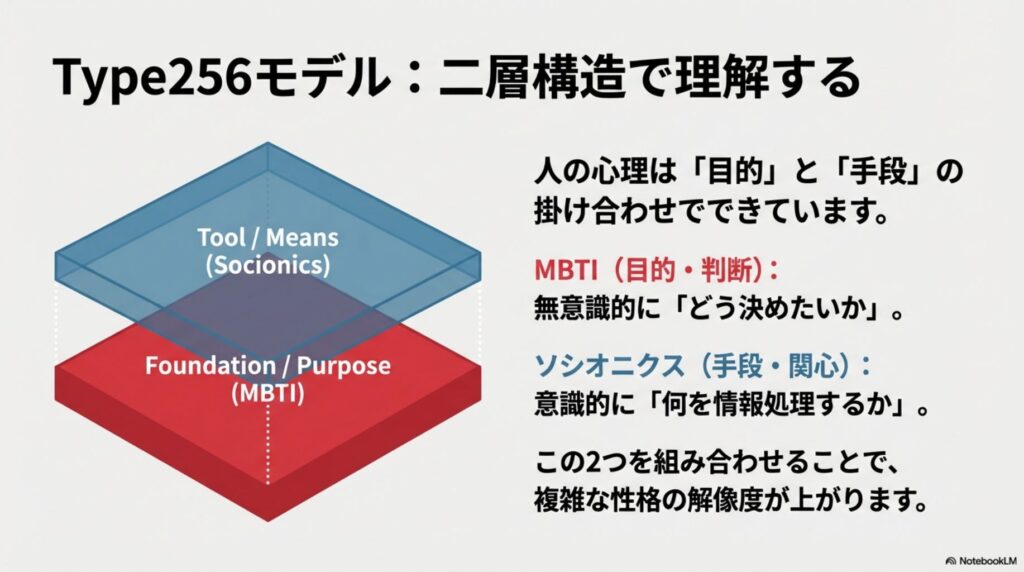 Type256モデル：二層構造で理解する

Tool / Means
(Socionics)

Foundation / Purpose
(MBTI)

人の心理は「目的」と「手段」の掛け合わせでできています。

MBTI（目的・判断）：
無意識的に「どう決めたいか」。

ソシオニクス（手段・関心）：
意識的に「何を情報処理するか」。

この2つを組み合わせることで、複雑な性格の解像度が上がります。

NotebookLM